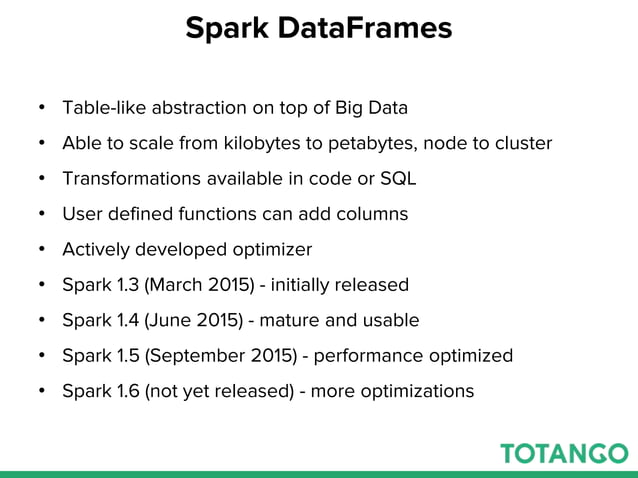 Spark DataFrames

• Table-like abstraction on top of Big Data
• Able to scale from kilobytes to petabytes, node to cluster
• Transformations available in code or SQL
• User defined functions can add columns
• Actively developed optimizer
• Spark 1.3 (March 2015) - initially released
• Spark 1.4 (June 2015) - mature and usable
• Spark 1.5 (September 2015) - performance optimized
• Spark 1.6 (not yet released) - more optimizations

TOTANGO